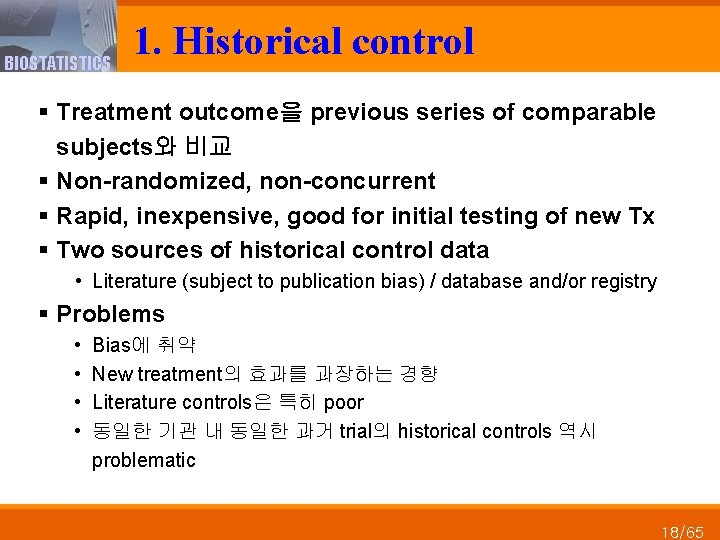 BIOSTATISTICS

1. Historical control

▪ Treatment outcome을 previous series of comparable subjects와 비교
▪ Non-randomized, non-concurrent
▪ Rapid, inexpensive, good for initial testing of new Tx
▪ Two sources of historical control data
• Literature (subject to publication bias) / database and/or registry
▪ Problems
• Bias에 취약
• New treatment의 효과를 과장하는 경향
• Literature controls은 특히 poor
• 동일한 기관 내 동일한 과거 trial의 historical controls 역시 problematic

18/65